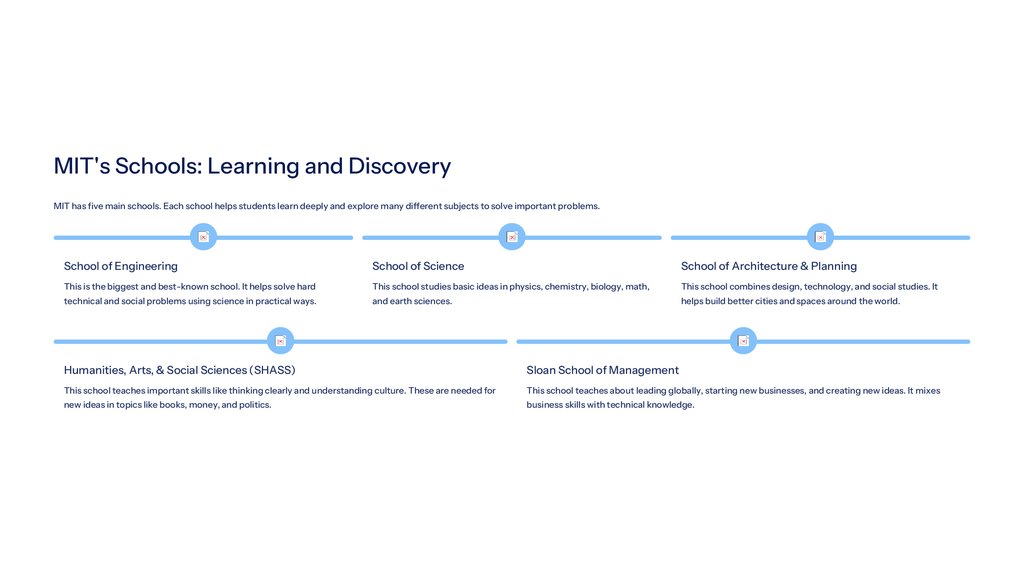 MIT's Schools: Learning and Discovery

MIT has five main schools. Each school helps students learn deeply and explore many different subjects to solve important problems.

School of Engineering

This is the biggest and best-known school. It helps solve hard technical and social problems using science in practical ways.

School of Science

This school studies basic ideas in physics, chemistry, biology, math, and earth sciences.

School of Architecture & Planning

This school combines design, technology, and social studies. It helps build better cities and spaces around the world.

Humanities, Arts, & Social Sciences (SHASS)

This school teaches important skills like thinking clearly and understanding culture. These are needed for new ideas in topics like books, money, and politics.

Sloan School of Management

This school teaches about leading globally, starting new businesses, and creating new ideas. It mixes business skills with technical knowledge.